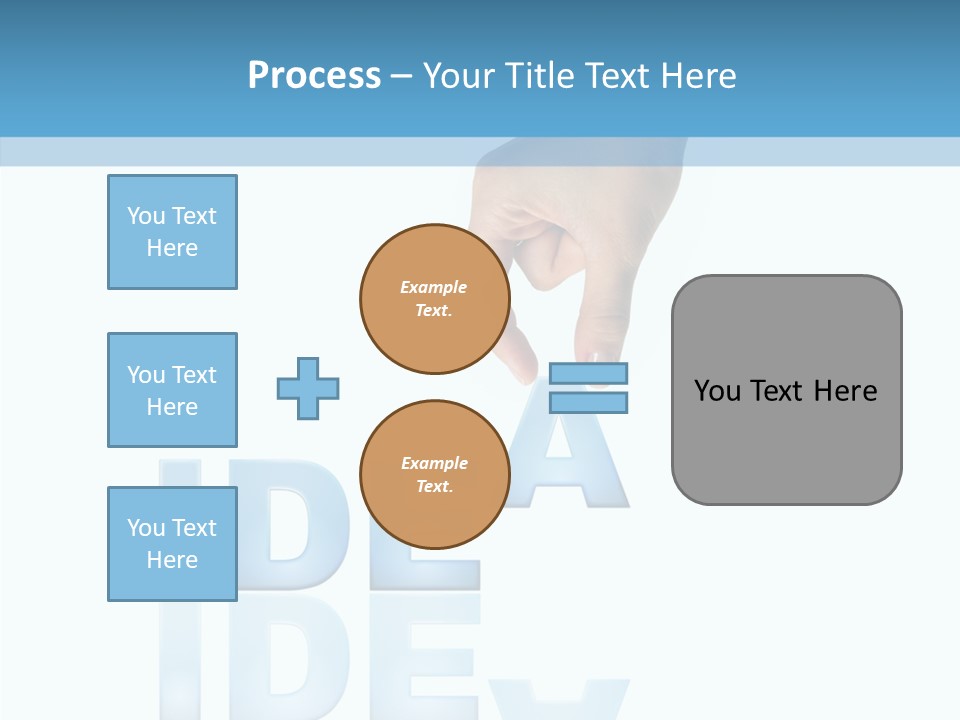 Process – Your Title Text Here

You Text Here

You Text Here

You Text Here

Example Text.

Example Text.

You Text Here

IDEA